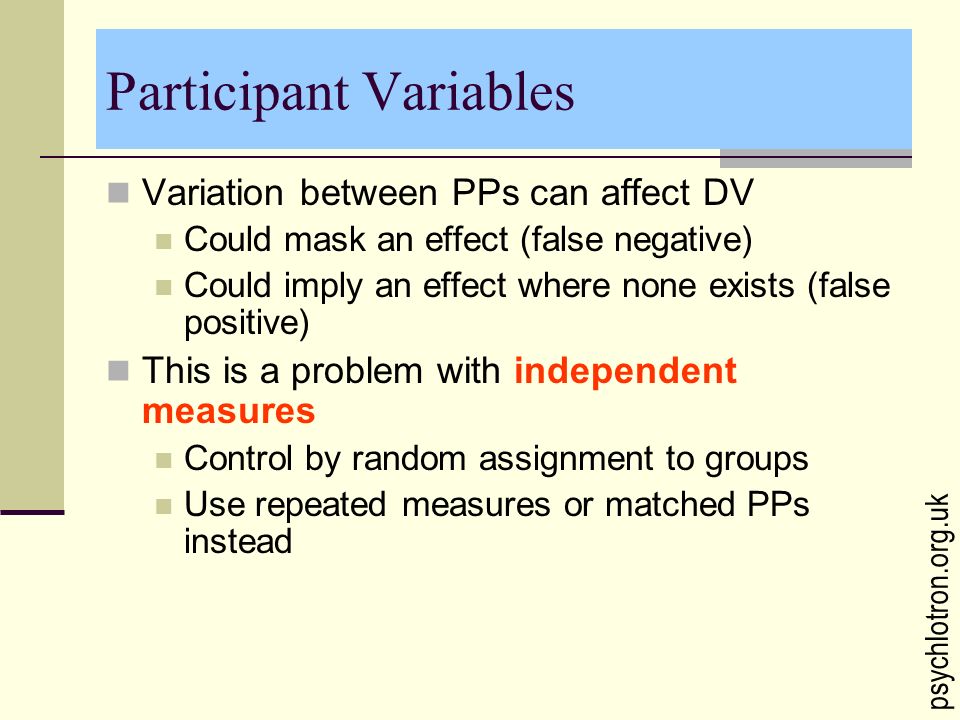 Participant Variables

Variation between PPs can affect DV
Could mask an effect (false negative)
Could imply an effect where none exists (false positive)

This is a problem with independent measures
Control by random assignment to groups
Use repeated measures or matched PPs instead

psychlotron.org.uk